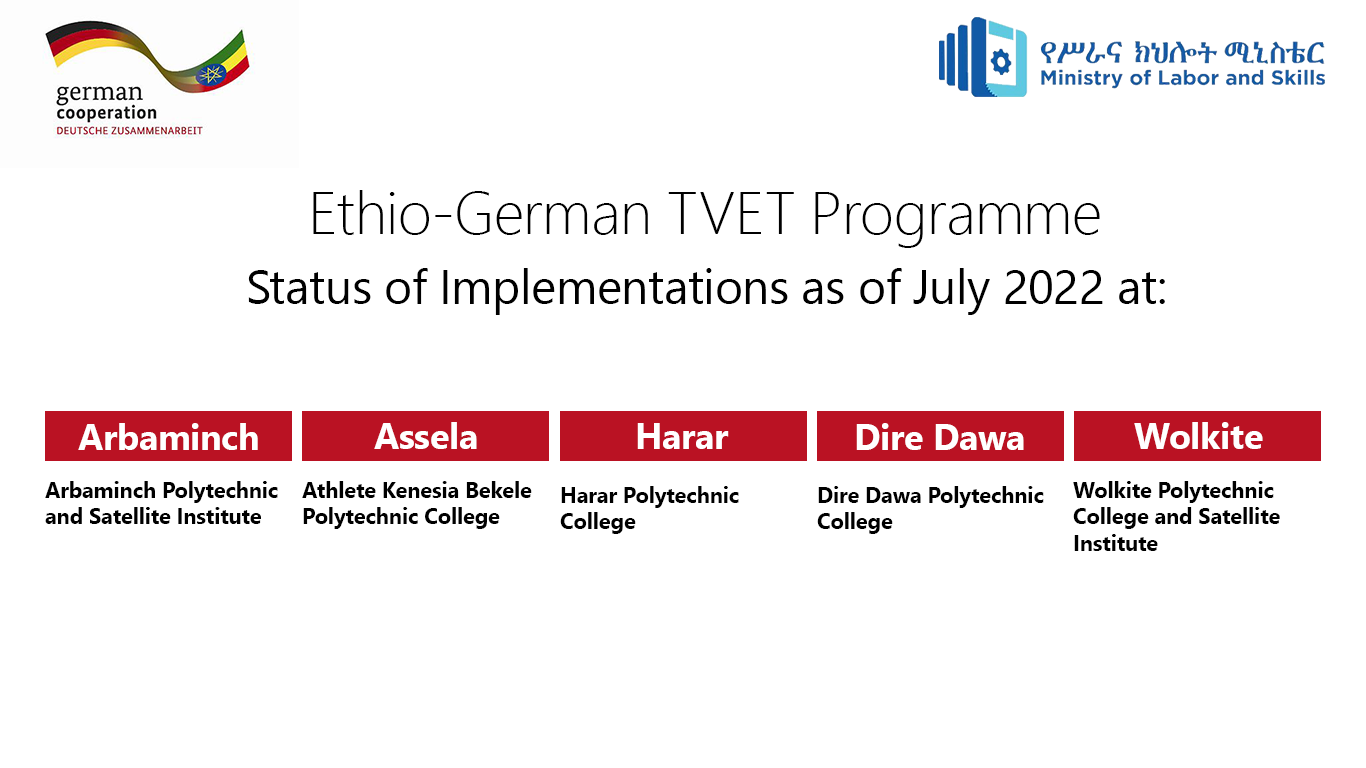 german cooperation
DEUTSCHE ZUSAMMENARBEIT

የሥራና ክህሎት ሚኒስቴር
Ministry of Labor and Skills

Ethio-German TVET Programme

Status of Implementations as of July 2022 at:

Arbaminch

Arbaminch Polytechnic and Satellite Institute

Assela

Athlete Kenesia Bekele Polytechnic College

Harar

Harar Polytechnic College

Dire Dawa

Dire Dawa Polytechnic College

Wolkite

Wolkite Polytechnic College and Satellite Institute